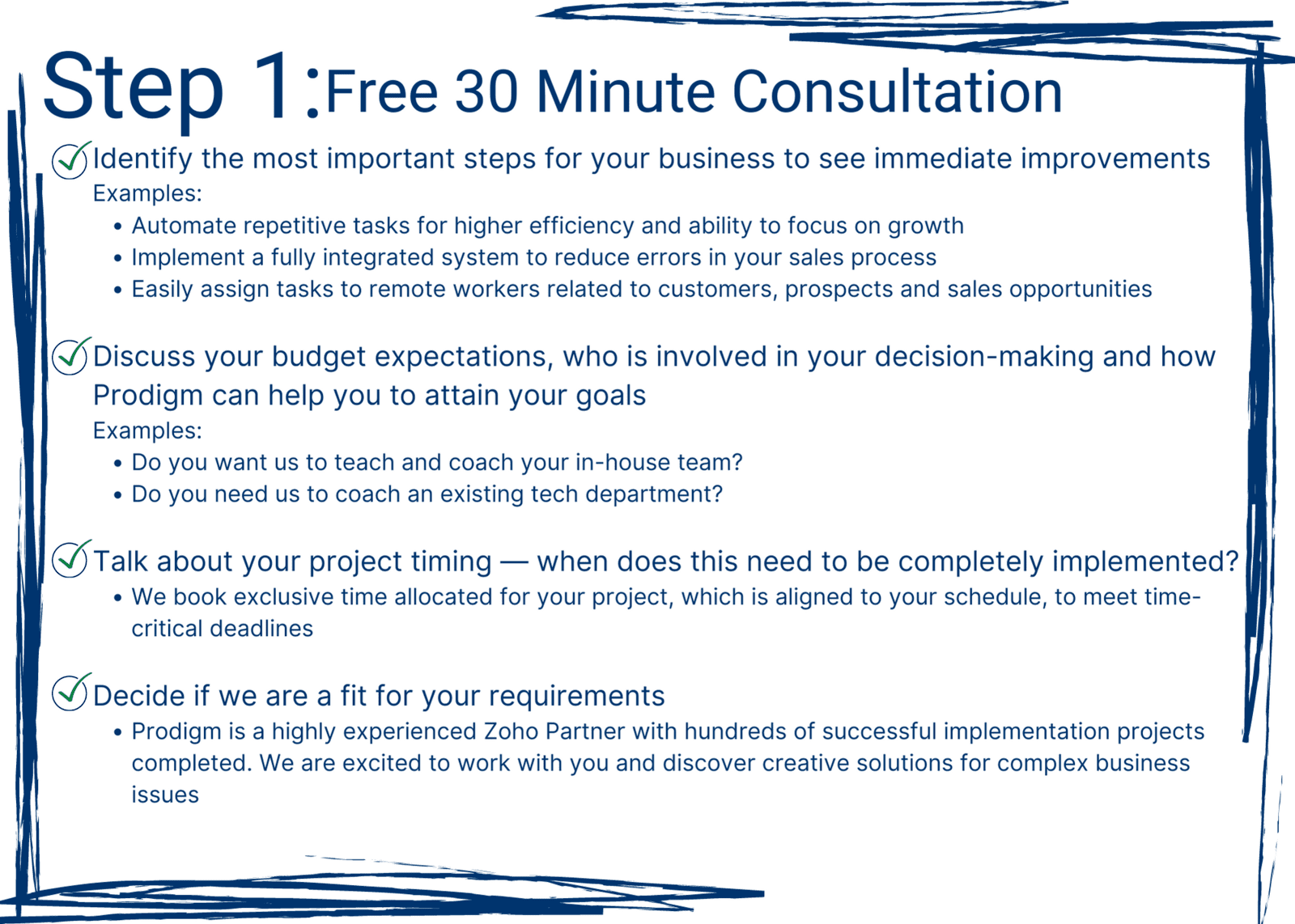 Step 1: Free 30 Minute Consultation

Identify the most important steps for your business to see immediate improvements
Examples:
• Automate repetitive tasks for higher efficiency and ability to focus on growth
• Implement a fully integrated system to reduce errors in your sales process
• Easily assign tasks to remote workers related to customers, prospects and sales opportunities

Discuss your budget expectations, who is involved in your decision-making and how Prodigm can help you to attain your goals
Examples:
• Do you want us to teach and coach your in-house team?
• Do you need us to coach an existing tech department?

Talk about your project timing — when does this need to be completely implemented?
• We book exclusive time allocated for your project, which is aligned to your schedule, to meet time-critical deadlines

Decide if we are a fit for your requirements
• Prodigm is a highly experienced Zoho Partner with hundreds of successful implementation projects completed. We are excited to work with you and discover creative solutions for complex business issues